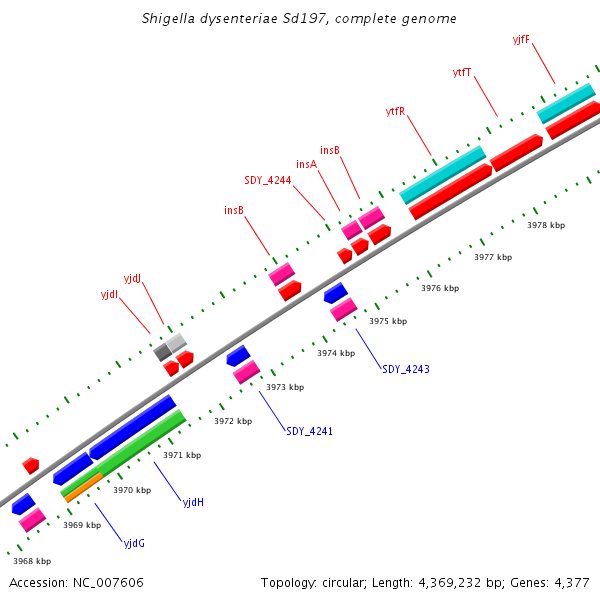 Shigella dysenteriae Sd197, complete genome

yjfF
ytfT
ytfR
insB
insA
SDY_4244
insB
yjdJ
yjdI

3978 kbp
3977 kbp
3976 kbp
3975 kbp
3974 kbp
SDY_4243
3973 kbp
3972 kbp
SDY_4241
3971 kbp
3970 kbp
yjdH
3969 kbp
yjdG
3968 kbp

Accession: NC_007606

Topology: circular; Length: 4,369,232 bp; Genes: 4,377